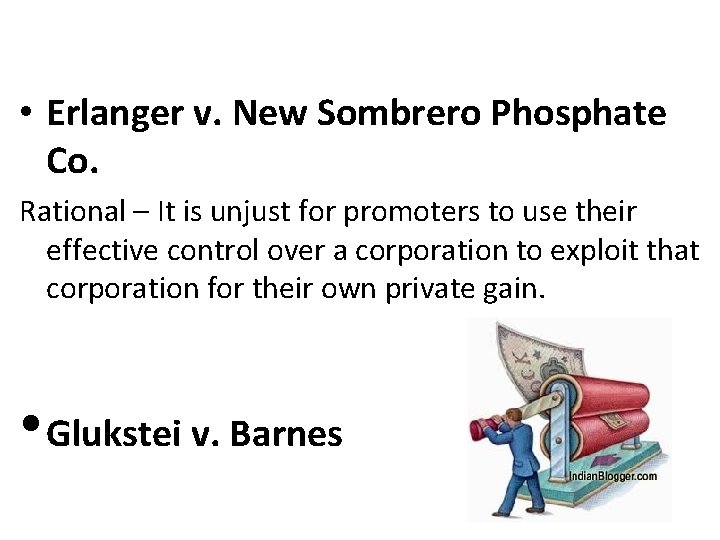 • Erlanger v. New Sombrero Phosphate Co.

Rational – It is unjust for promoters to use their effective control over a corporation to exploit that corporation for their own private gain.

• Glukstei v. Barnes

IndianBlogger.com